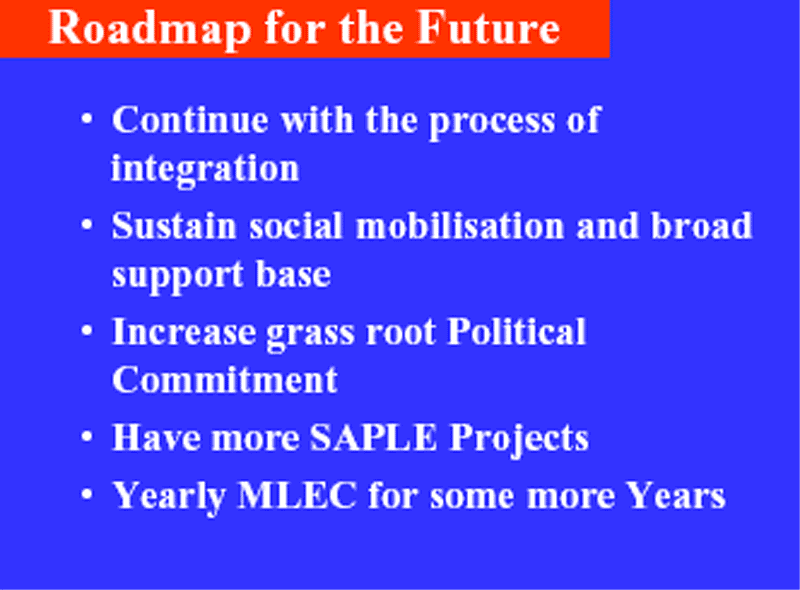 Roadmap for the Future

• Continue with the process of integration
• Sustain social mobilisation and broad support base
• Increase grass root Political Commitment
• Have more SAPLE Projects
• Yearly MLEC for some more Years